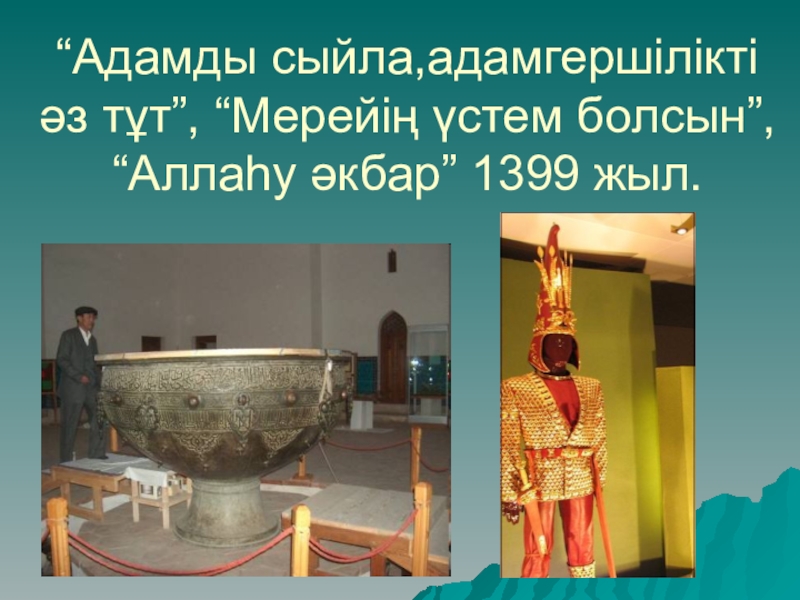 “Адамды сыйла,адамгершілікті әз тұт”, “Мерейің үстем болсын”, “Аллаһу әкбар” 1399 жыл.